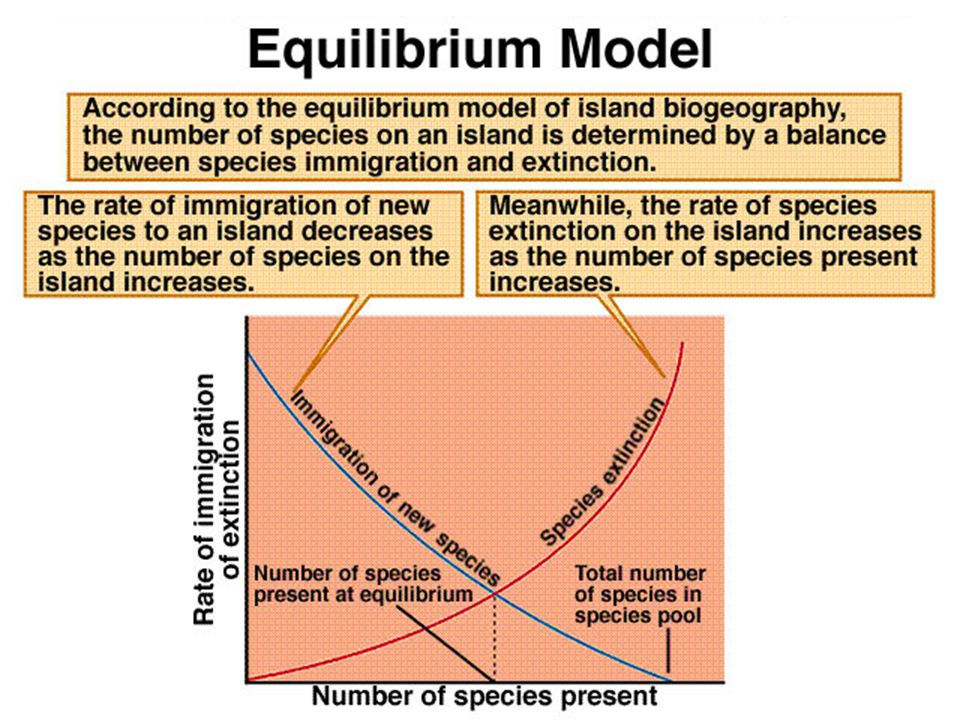 Equilibrium Model

According to the equilibrium model of island biogeography, the number of species on an island is determined by a balance between species immigration and extinction.

The rate of immigration of new species to an island decreases as the number of species on the island increases.

Meanwhile, the rate of species extinction on the island increases as the number of species present increases.

Rate of immigration of extinction

Immigration of new species

Species extinction

Number of species present at equilibrium

Total number of species in species pool

Number of species present